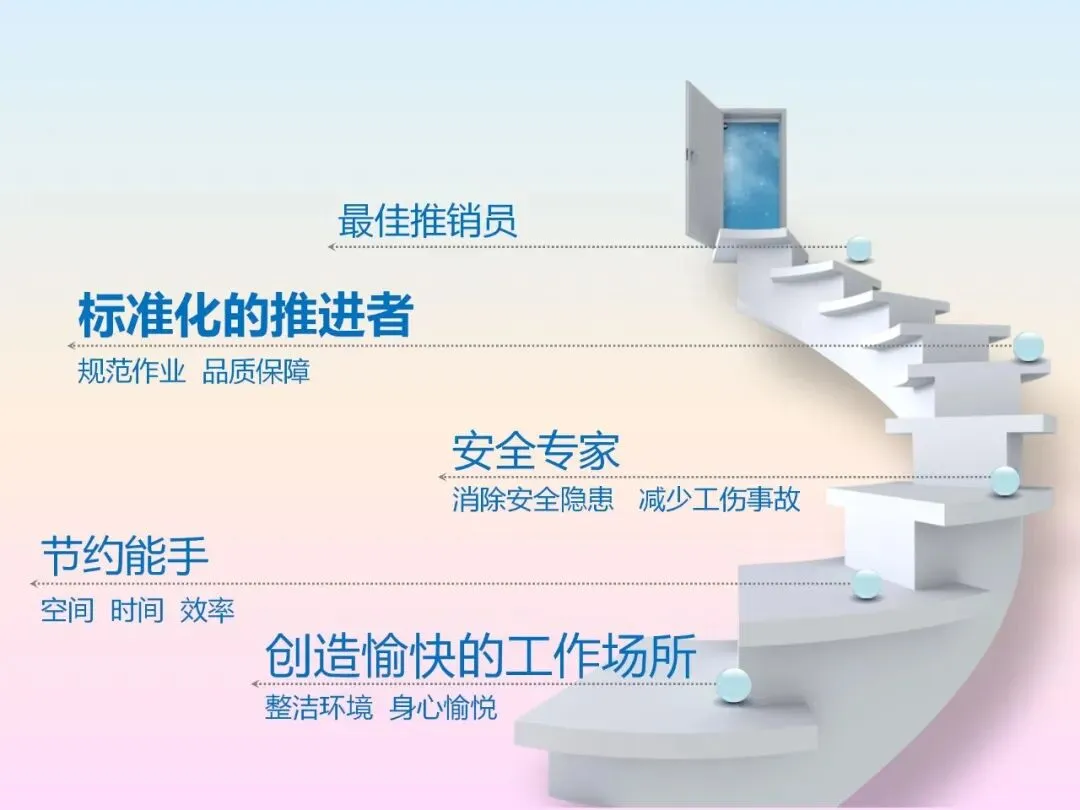 最佳推销员

标准化的推进者

规范作业 品质保障

安全专家

消除安全隐患 减少工伤事故

节约能手

空间 时间 效率

创造愉快的工作场所

整洁环境 身心愉悦